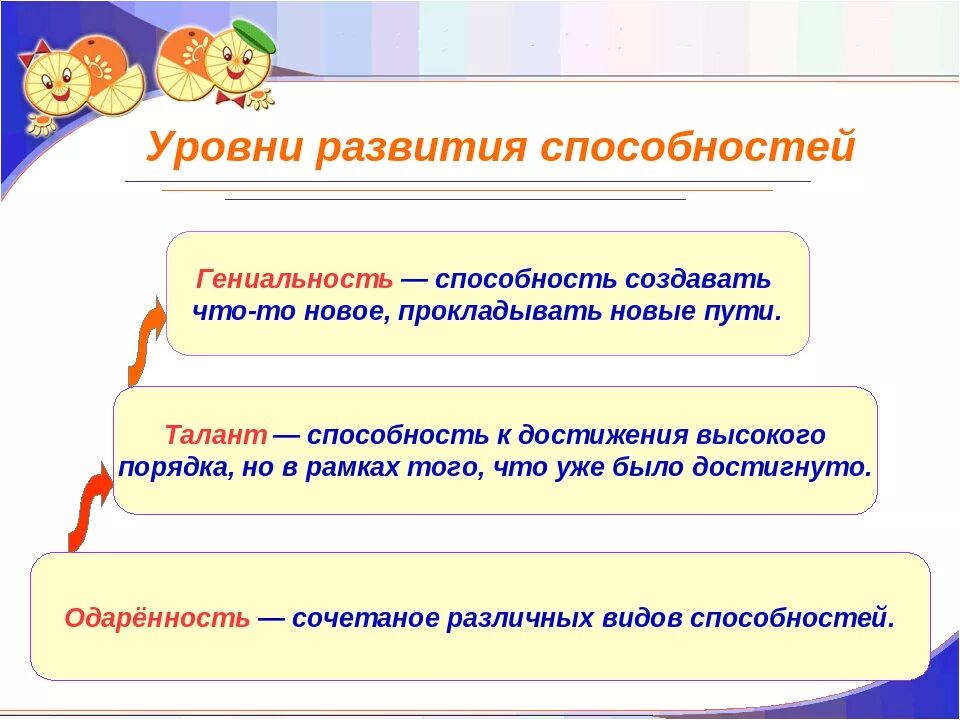 Уровни развития способностей

Гениальность — способность создавать что-то новое, прокладывать новые пути.

Талант — способность к достижения высокого порядка, но в рамках того, что уже было достигнуто.

Одарённость — сочетаное различных видов способностей.